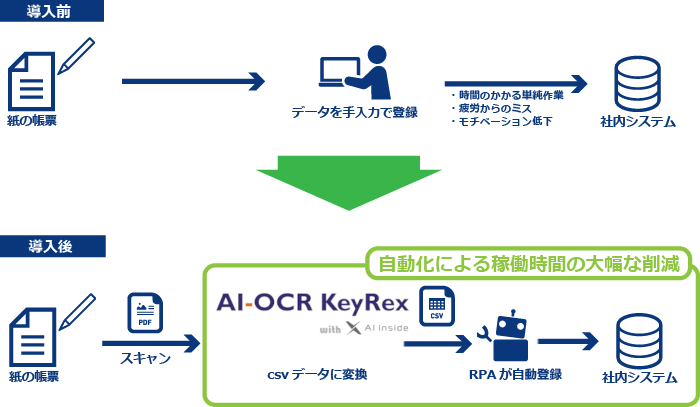 導入前

紙の帳票

データを手入力で登録

・時間のかかる単純作業
・疲労からのミス
・モチベーション低下

社内システム

導入後

自動化による稼働時間の大幅な削減

紙の帳票

PDF

スキャン

AI-OCR KeyRex

with AI inside

CSV

csv データに変換

RPA が自動登録

社内システム